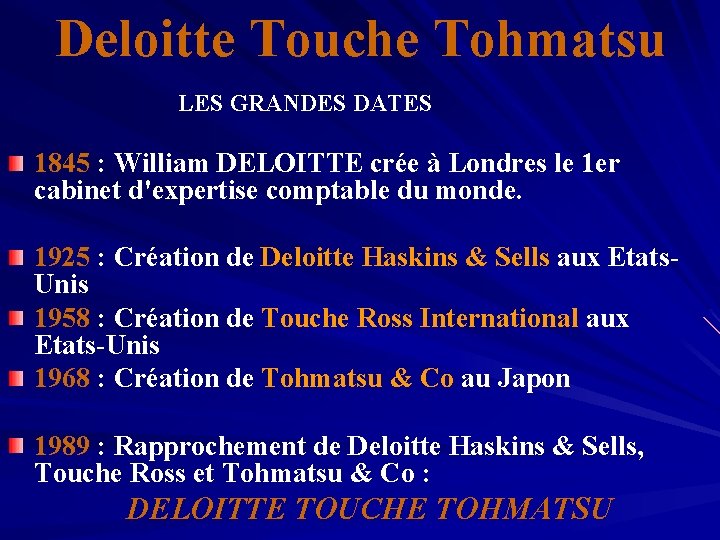 Deloitte Touche Tohmatsu

LES GRANDES DATES

1845 : William DELOITTE crée à Londres le 1er cabinet d'expertise comptable du monde.

1925 : Création de Deloitte Haskins & Sells aux Etats-Unis

1958 : Création de Touche Ross International aux Etats-Unis

1968 : Création de Tohmatsu & Co au Japon

1989 : Rapprochement de Deloitte Haskins & Sells, Touche Ross et Tohmatsu & Co :

DELOITTE TOUCHE TOHMATSU